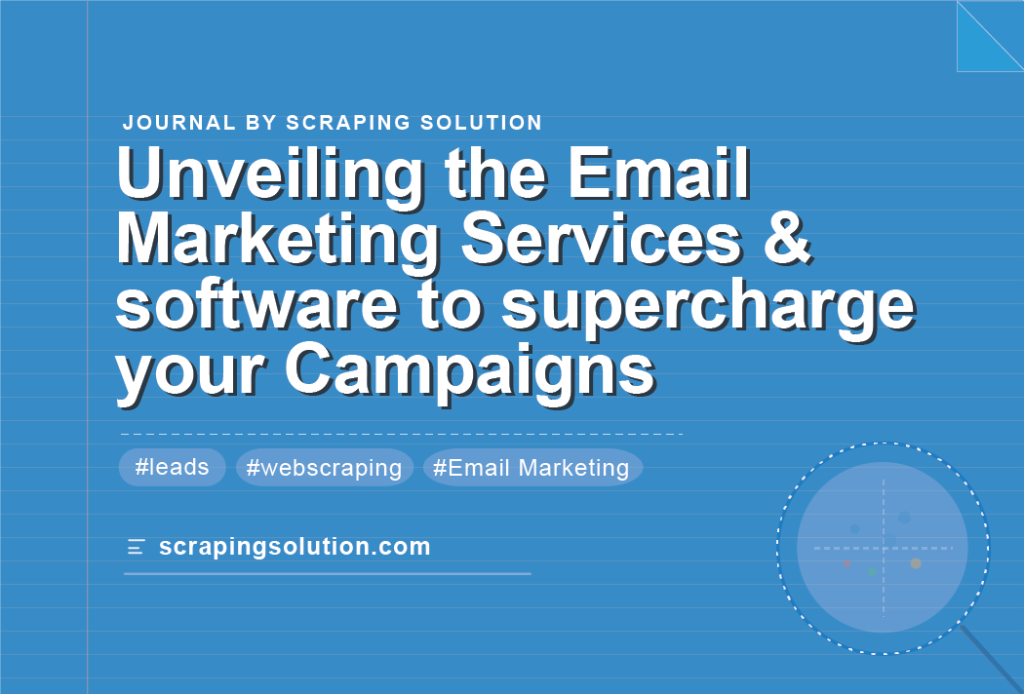 JOURNAL BY SCRAPING SOLUTION

Unveiling the Email Marketing Services & software to supercharge your Campaigns

#leads #webscraping #Email Marketing

scrapingsolution.com